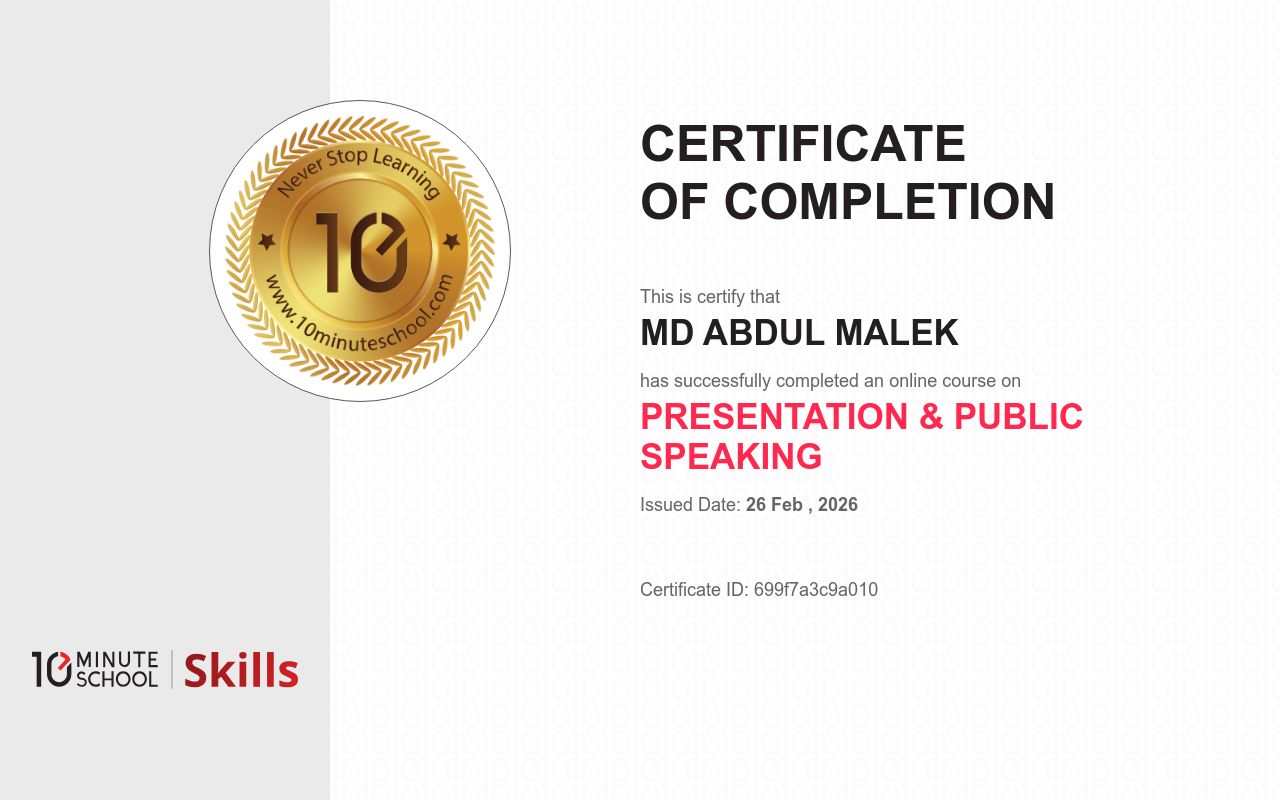 Never Stop Learning
10
www.10minuteschool.com

CERTIFICATE
OF COMPLETION

This is certify that

MD ABDUL MALEK

has successfully completed an online course on

PRESENTATION & PUBLIC SPEAKING

Issued Date: 26 Feb , 2026

Certificate ID: 699f7a3c9a010

10 MINUTE SCHOOL | Skills